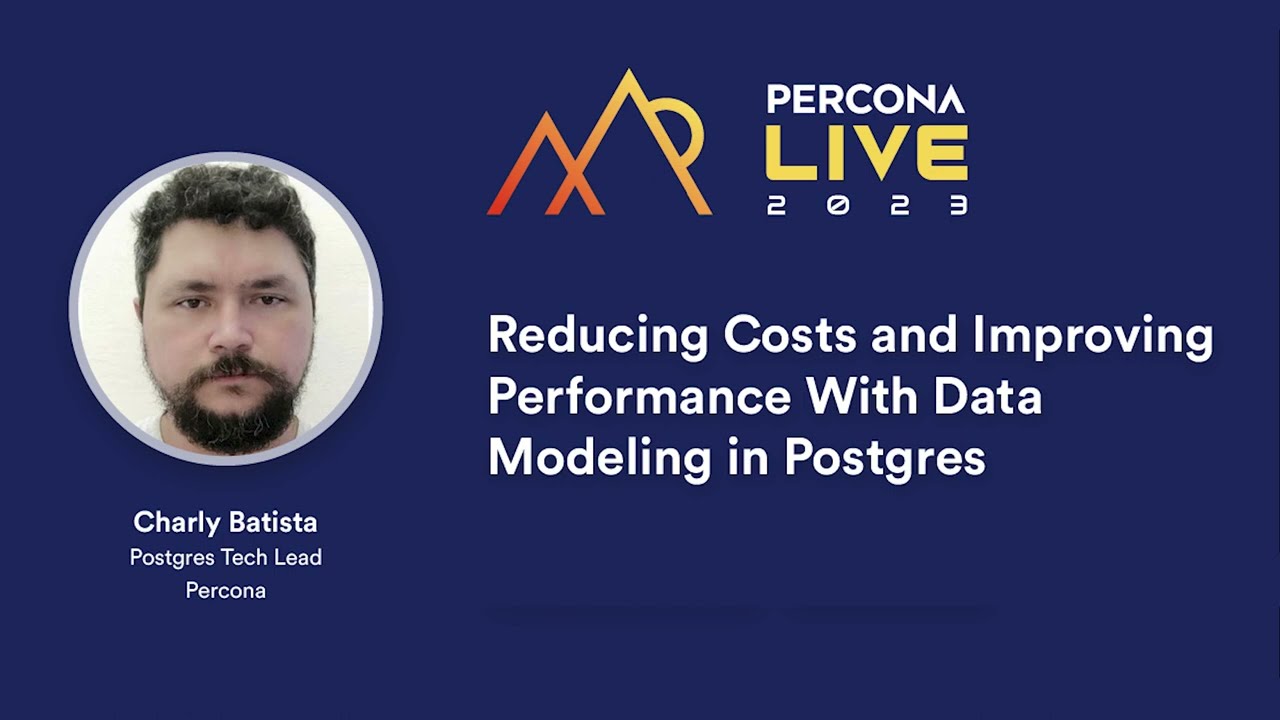 PERCONA
LIVE
2023

Reducing Costs and Improving Performance With Data Modeling in Postgres

Charly Batista
Postgres Tech Lead
Percona